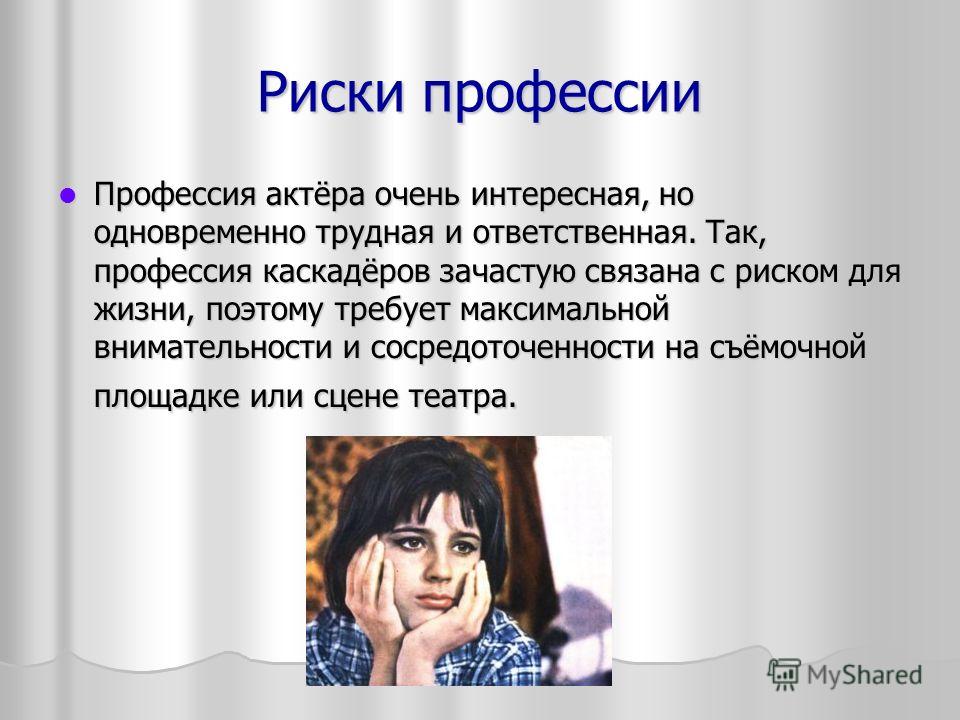 Риски профессии

Профессия актёра очень интересная, но одновременно трудная и ответственная. Так, профессия каскадёров зачастую связана с риском для жизни, поэтому требует максимальной внимательности и сосредоточенности на съёмочной площадке или сцене театра.

MyShared